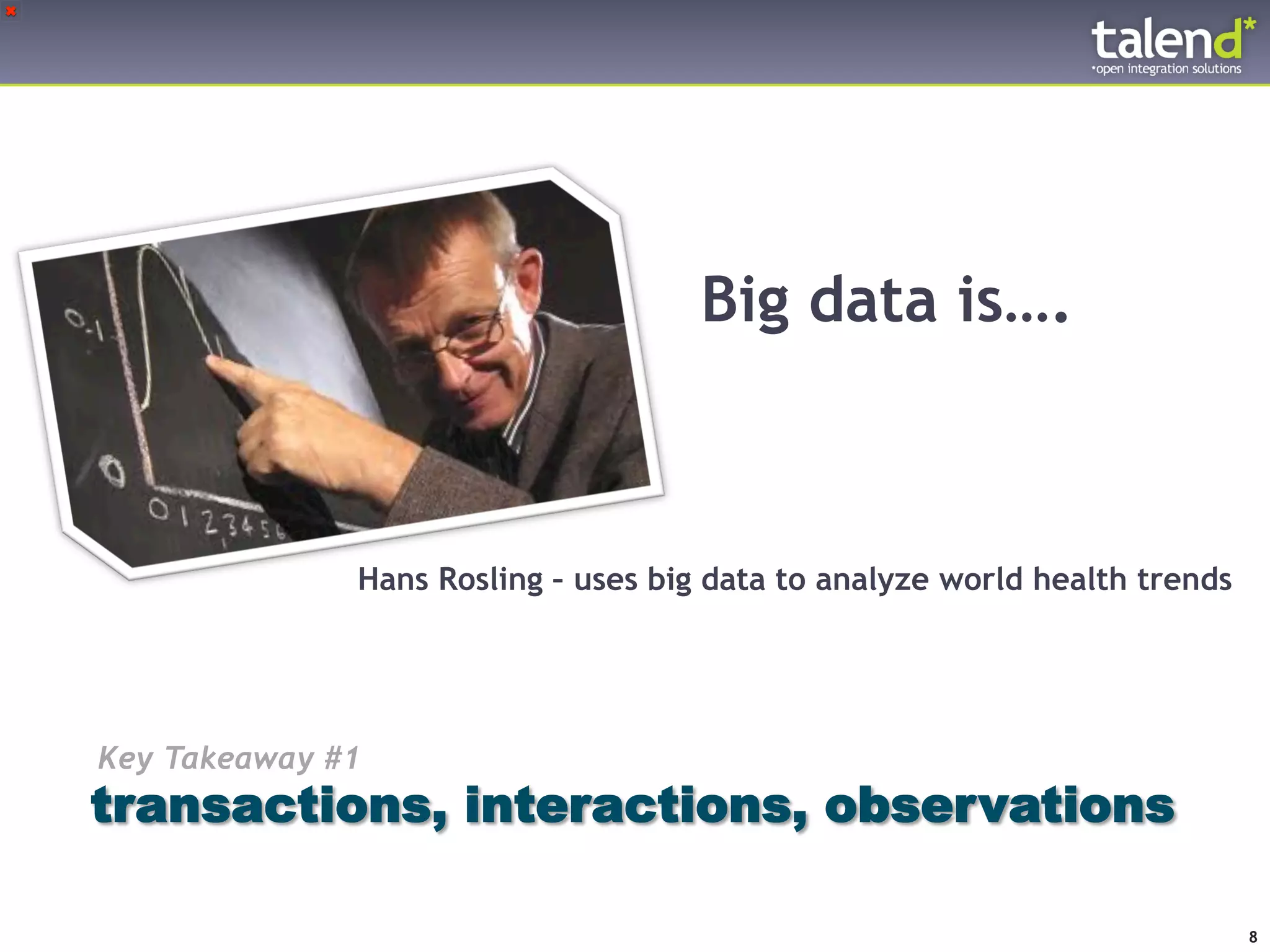 talend*
*open integration solutions

0.1

0

0 1 2 3 4 5 6

Big data is….

Hans Rosling – uses big data to analyze world health trends

Key Takeaway #1
transactions, interactions, observations

8